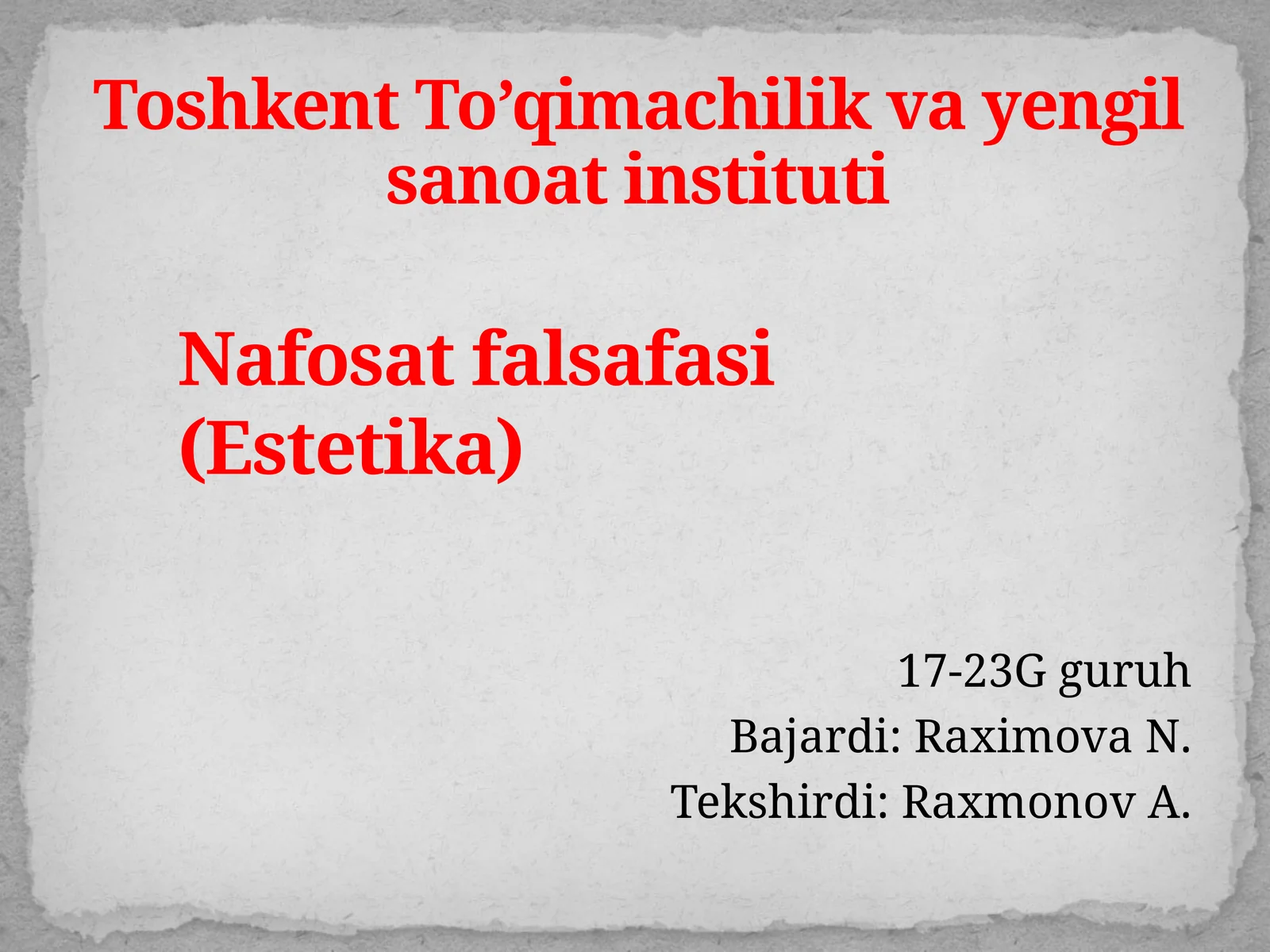 Toshkent To’qimachilik va yengil sanoat instituti

Nafosat falsafasi (Estetika)

17-23G guruh
Bajardi: Raximova N.
Tekshirdi: Raxmonov A.